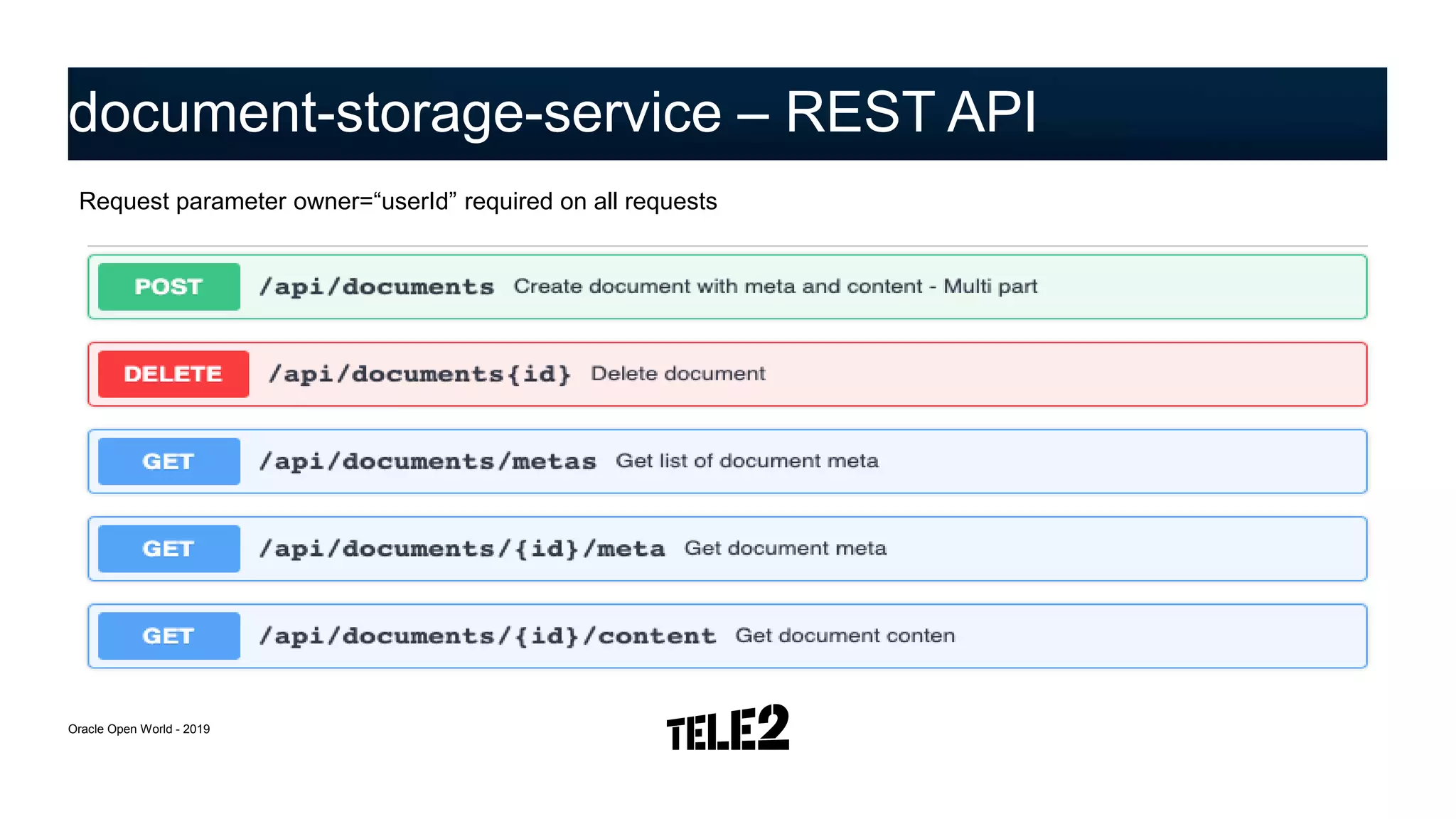 document-storage-service – REST API

Request parameter owner=“userId” required on all requests

POST /api/documents Create document with meta and content - Multi part

DELETE /api/documents{id} Delete document

GET /api/documents/metas Get list of document meta

GET /api/documents/{id}/meta Get document meta

GET /api/documents/{id}/content Get document conten

Oracle Open World - 2019

TELE2